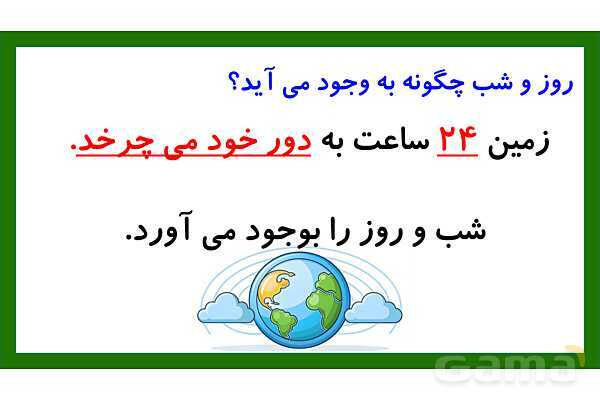 روز و شب چگونه به وجود می آید؟

زمین ۲۴ ساعت به دور خود می چرخد.

شب و روز را بوجود می آورد.

Gama